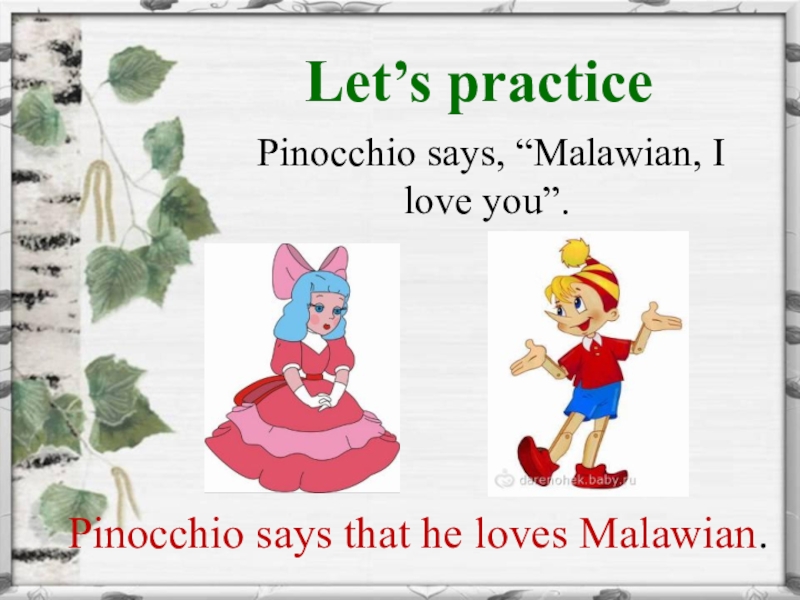 Let’s practice

Pinocchio says, “Malawian, I love you”.

derenohek.baby.ru

Pinocchio says that he loves Malawian.